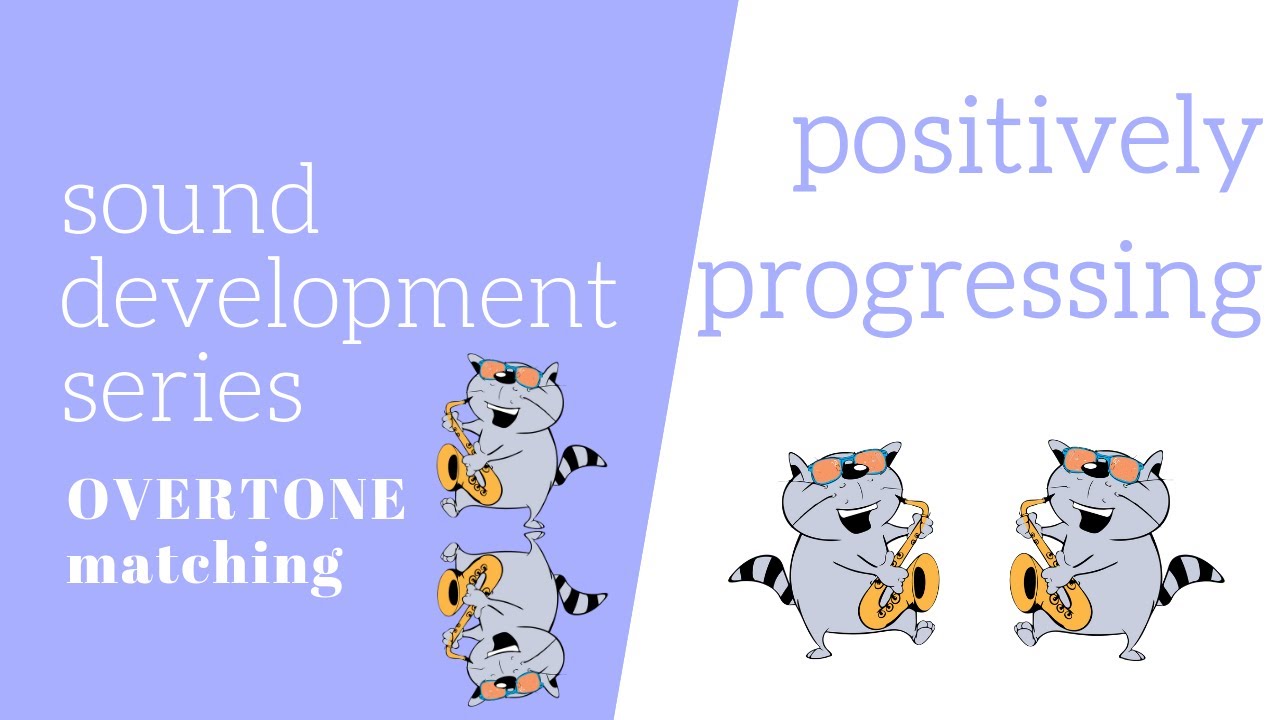 sound development series

OVERTONE matching

positively progressing